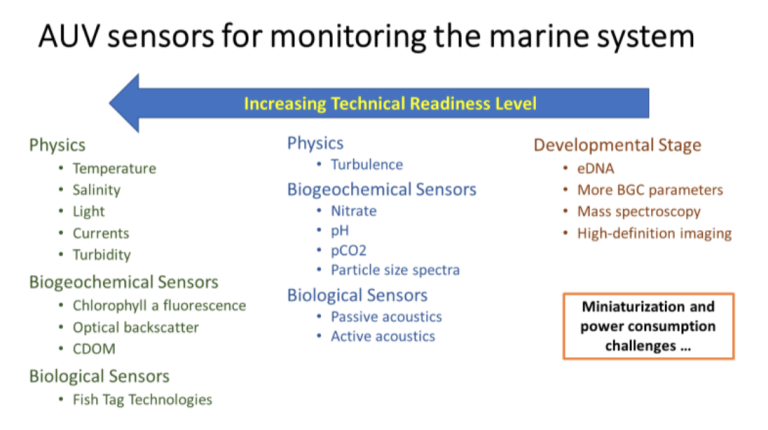 AUV sensors for monitoring the marine system

Increasing Technical Readiness Level

Physics
• Temperature
• Salinity
• Light
• Currents
• Turbidity
Biogeochemical Sensors
• Chlorophyll a fluorescence
• Optical backscatter
• CDOM
Biological Sensors
• Fish Tag Technologies

Physics
• Turbulence
Biogeochemical Sensors
• Nitrate
• pH
• pCO2
• Particle size spectra
Biological Sensors
• Passive acoustics
• Active acoustics

Developmental Stage
• eDNA
• More BGC parameters
• Mass spectroscopy
• High-definition imaging

Miniaturization and power consumption challenges ...